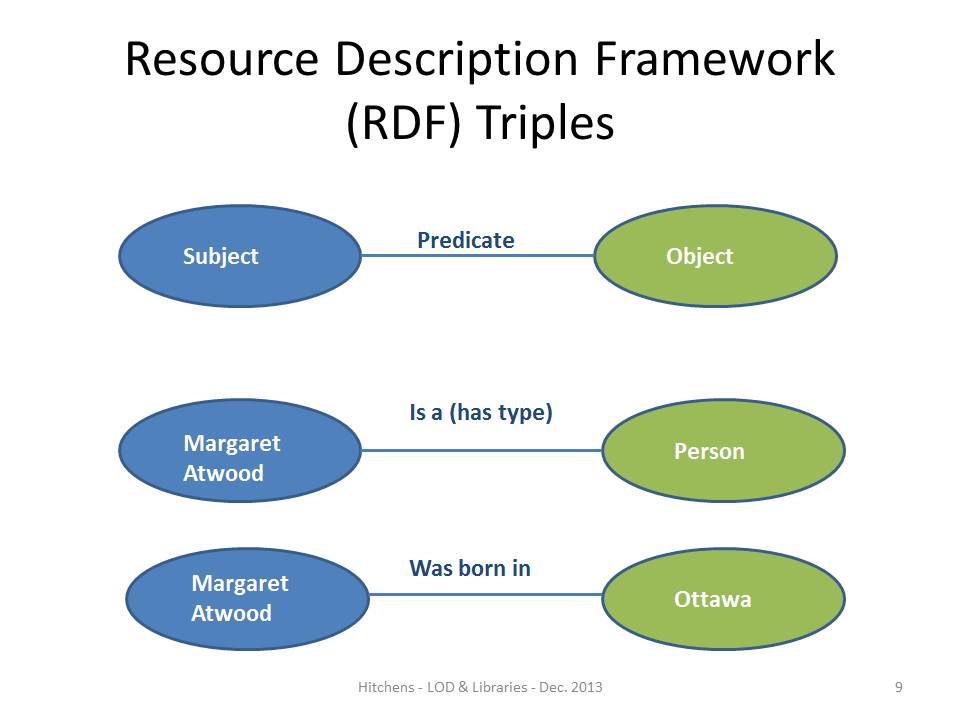 Resource Description Framework (RDF) Triples

Subject

Predicate

Object

Margaret Atwood

Is a (has type)

Person

Margaret Atwood

Was born in

Ottawa

Hitchens - LOD & Libraries - Dec. 2013

9